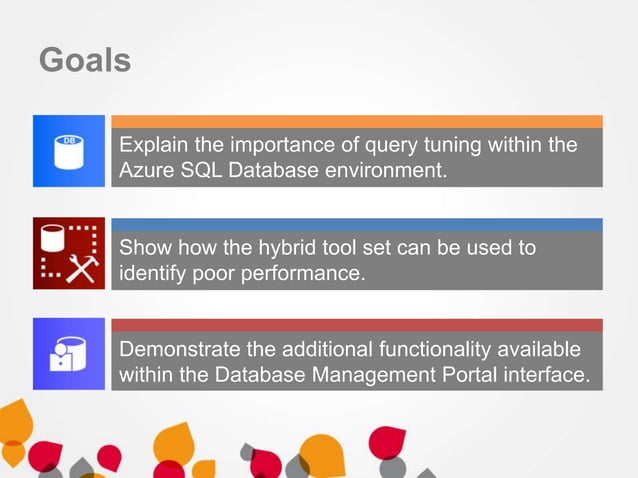 Goals

DB

Explain the importance of query tuning within the Azure SQL Database environment.

Show how the hybrid tool set can be used to identify poor performance.

Demonstrate the additional functionality available within the Database Management Portal interface.